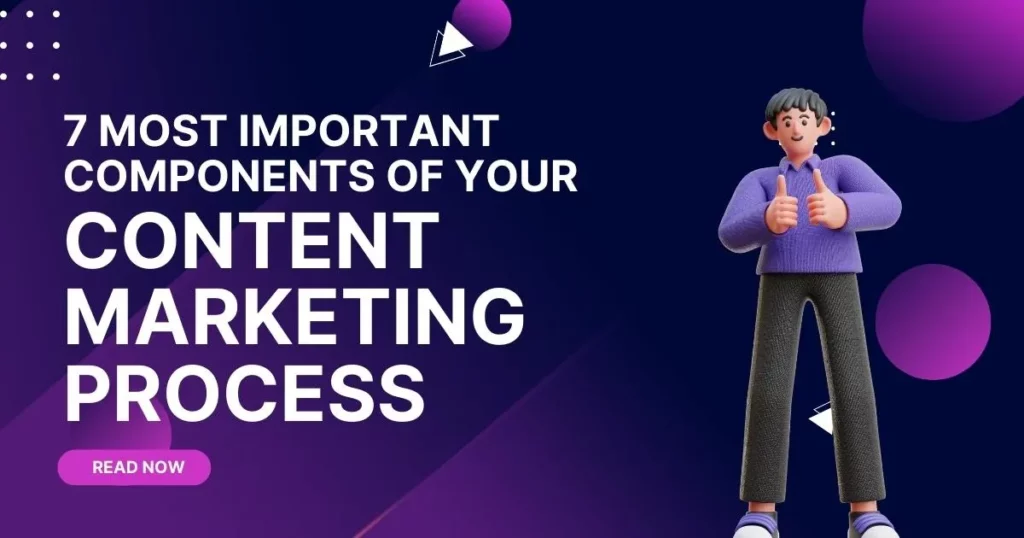 7 MOST IMPORTANT COMPONENTS OF YOUR CONTENT MARKETING PROCESS

READ NOW